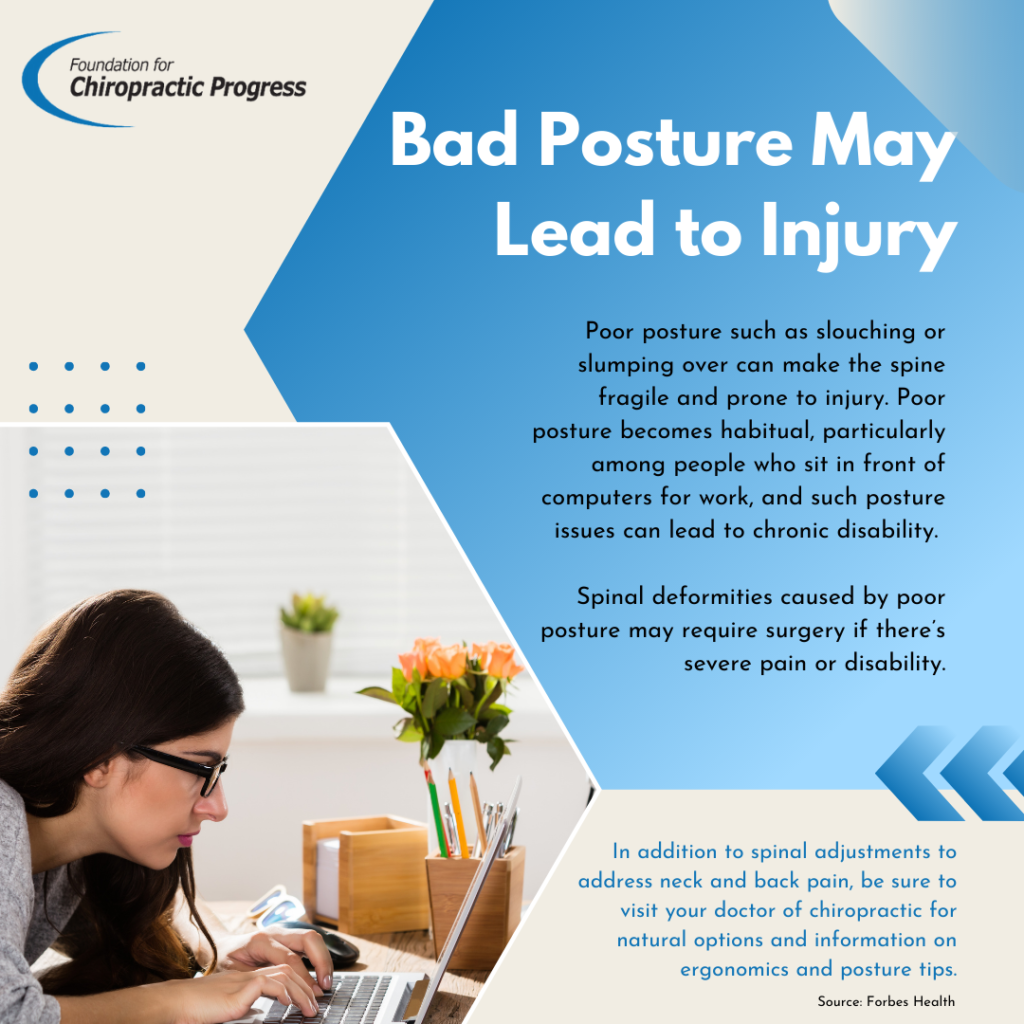 Foundation for
Chiropractic Progress

Bad Posture May Lead to Injury

Poor posture such as slouching or slumping over can make the spine fragile and prone to injury. Poor posture becomes habitual, particularly among people who sit in front of computers for work, and such posture issues can lead to chronic disability.

Spinal deformities caused by poor posture may require surgery if there's severe pain or disability.

In addition to spinal adjustments to address neck and back pain, be sure to visit your doctor of chiropractic for natural options and information on ergonomics and posture tips.

Source: Forbes Health